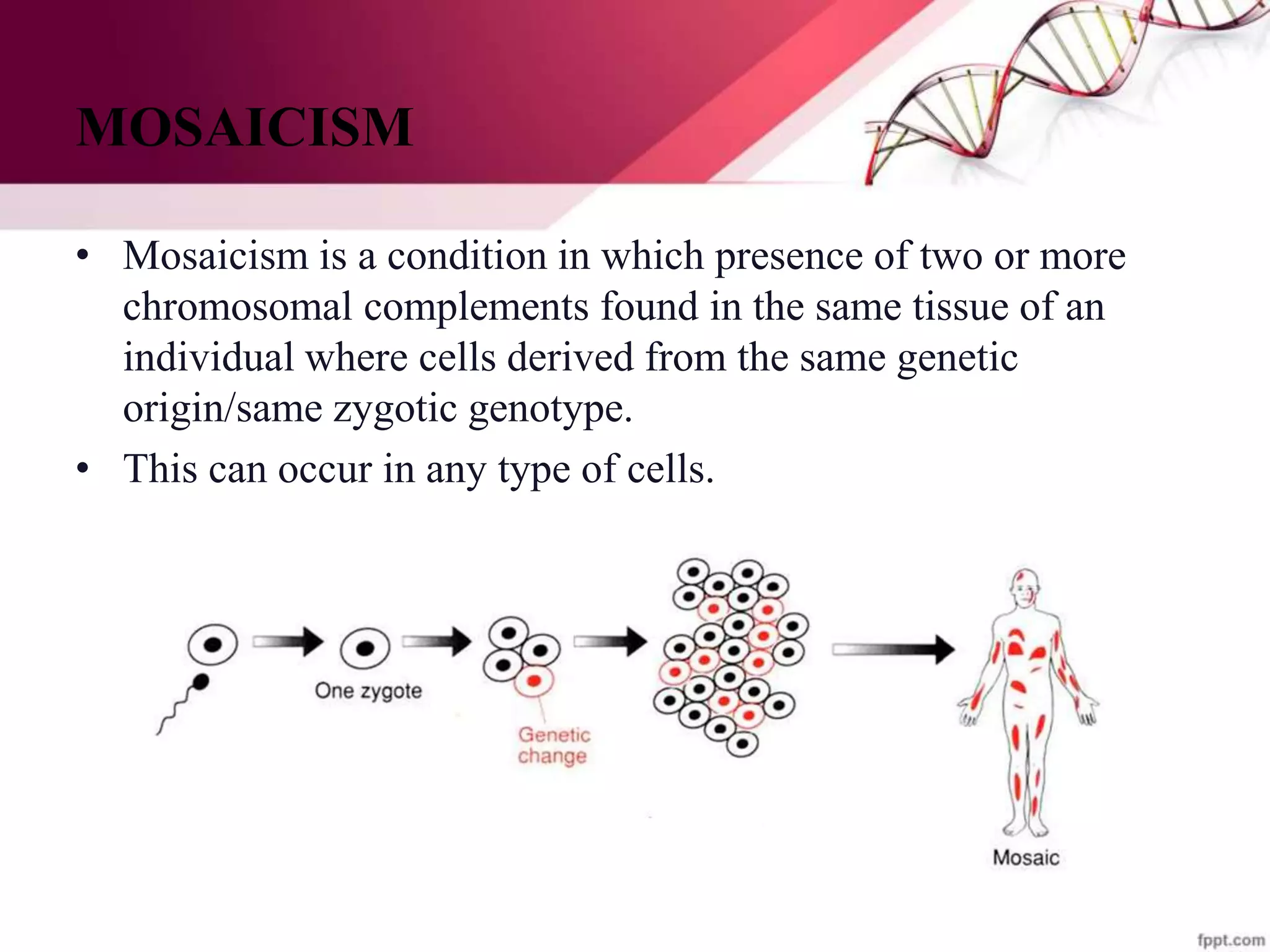 MOSAICISM

• Mosaicism is a condition in which presence of two or more chromosomal complements found in the same tissue of an individual where cells derived from the same genetic origin/same zygotic genotype.
• This can occur in any type of cells.

One zygote

Genetic change

Mosaic

fppt.com